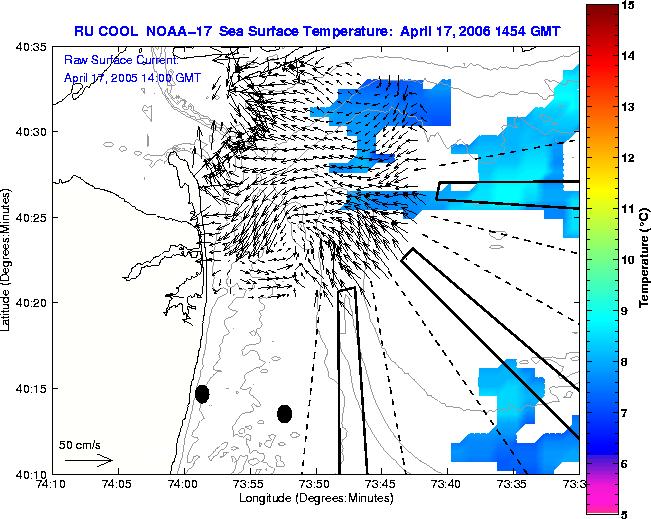 RU COOL NOAA-17 Sea Surface Temperature: April 17, 2006 1454 GMT

Raw Surface Current:
April 17, 2005 14:00 GMT

40:35
40:30
40:25
40:20
40:15
40:10

Latitude (Degrees:Minutes)

50 cm/s

74:10 74:05 74:00 73:55 73:50 73:45 73:40 73:35 73:3

Longitude (Degrees:Minutes)

15
14
13
12
11
10
9
8
7
6
5

Temperature (°C)